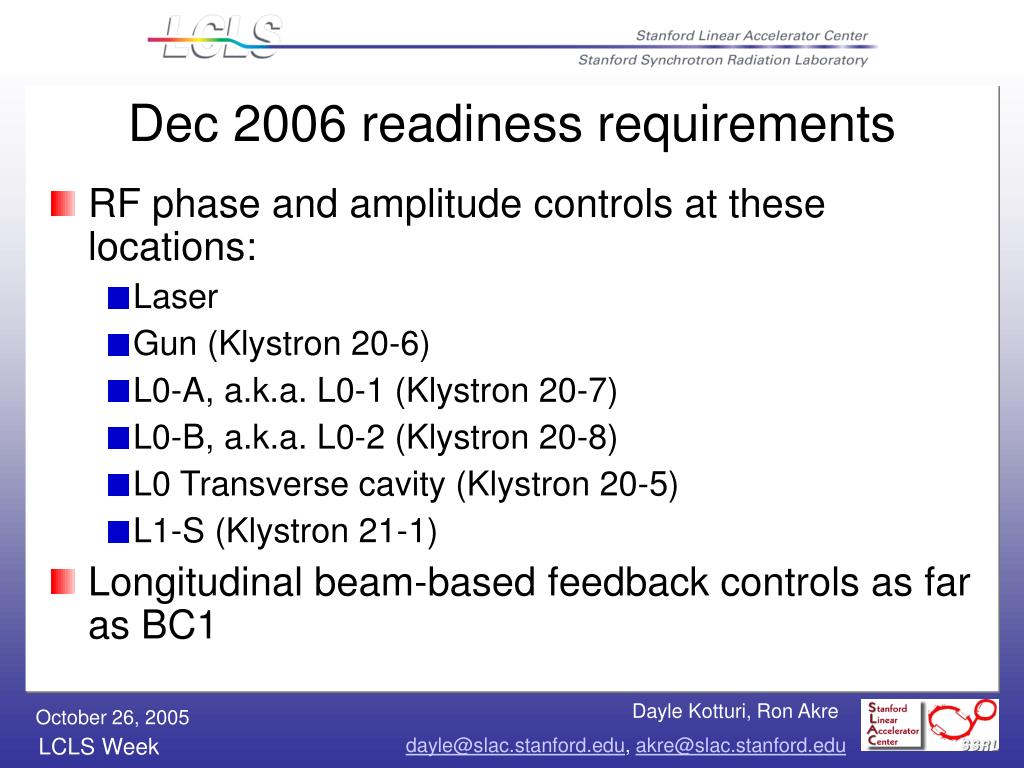 LCLS

Stanford Linear Accelerator Center
Stanford Synchrotron Radiation Laboratory

Dec 2006 readiness requirements

RF phase and amplitude controls at these locations:
Laser
Gun (Klystron 20-6)
L0-A, a.k.a. L0-1 (Klystron 20-7)
L0-B, a.k.a. L0-2 (Klystron 20-8)
L0 Transverse cavity (Klystron 20-5)
L1-S (Klystron 21-1)

Longitudinal beam-based feedback controls as far as BC1

October 26, 2005
LCLS Week

Dayle Kotturi, Ron Akre
dayle@slac.stanford.edu, akre@slac.stanford.edu

Stanford Linear Accelerator Center

SSRL